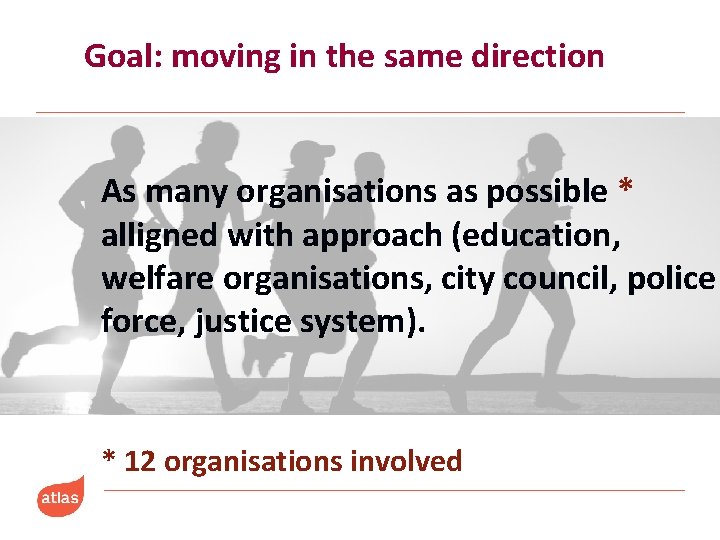 Goal: moving in the same direction

As many organisations as possible * alligned with approach (education, welfare organisations, city council, police force, justice system).

* 12 organisations involved

atlas